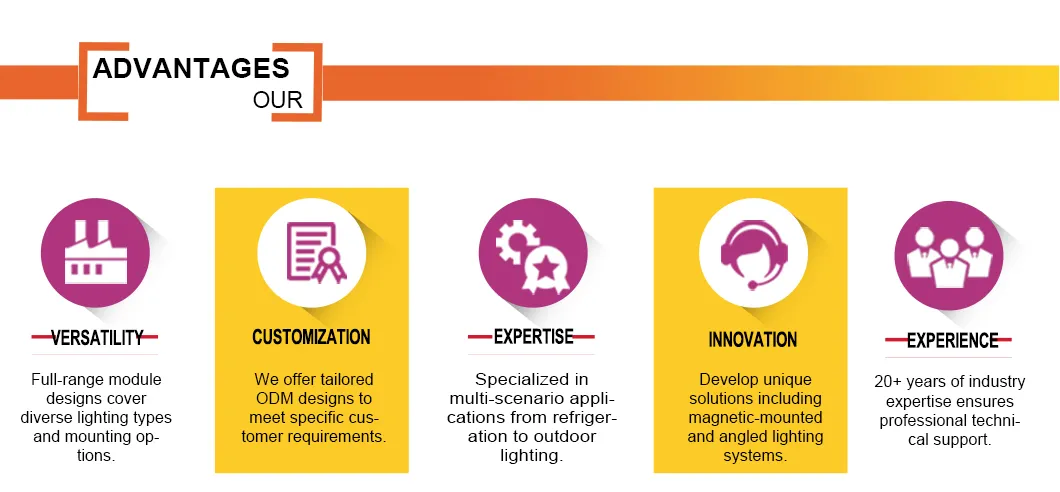 ADVANTAGES
OUR

VERSATILITY

Full-range module designs cover diverse lighting types and mounting options.

CUSTOMIZATION

We offer tailored ODM designs to meet specific customer requirements.

EXPERTISE

Specialized in multi-scenario applications from refrigeration to outdoor lighting.

INNOVATION

Develop unique solutions including magnetic-mounted and angled lighting systems.

EXPERIENCE

20+ years of industry expertise ensures professional technical support.